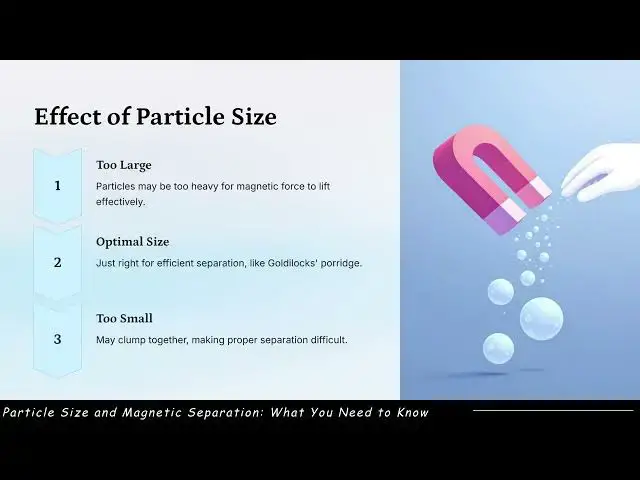 Effect of Particle Size

1

Too Large

Particles may be too heavy for magnetic force to lift effectively.

2

Optimal Size

Just right for efficient separation, like Goldilocks' porridge.

3

Too Small

May clump together, making proper separation difficult.

Particle Size and Magnetic Separation: What You Need to Know